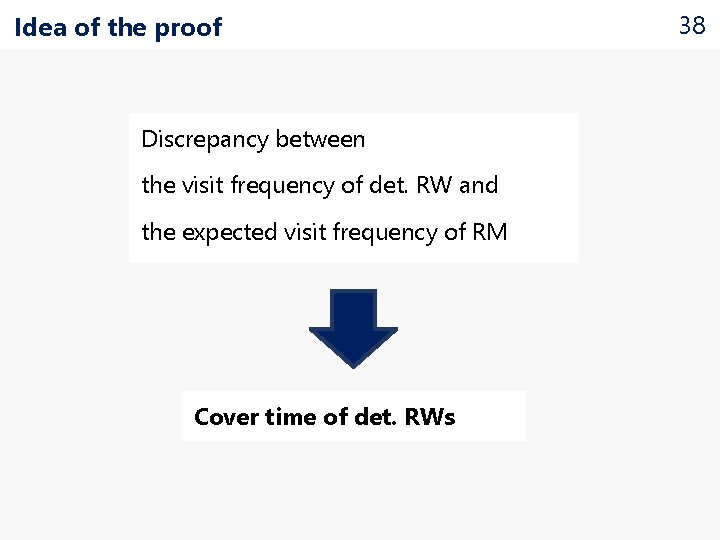 Idea of the proof

38

Discrepancy between
the visit frequency of det. RW and
the expected visit frequency of RM

Cover time of det. RWs